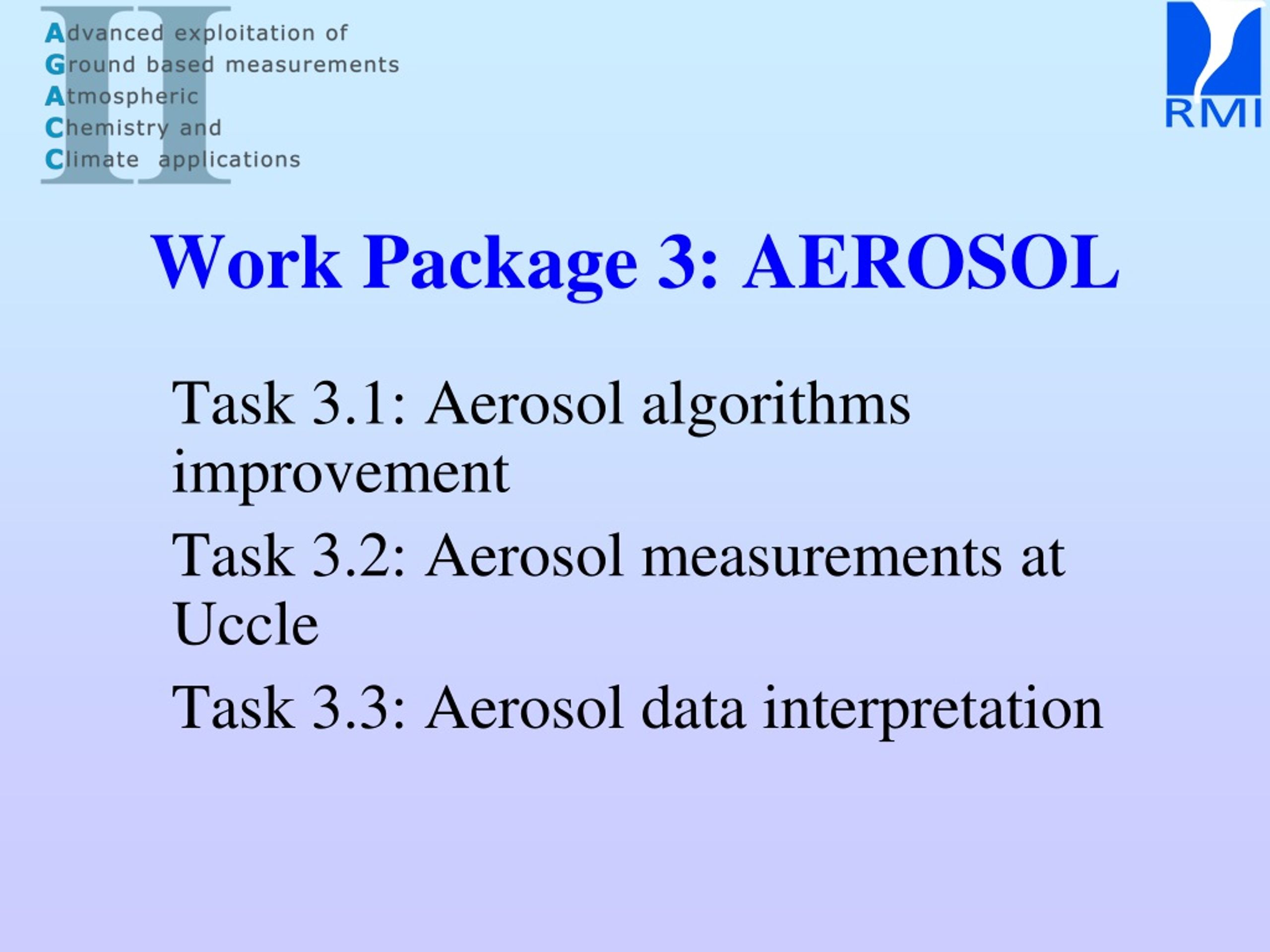 II
Advanced exploitation of
Ground based measurements
Atmospheric
Chemistry and
Climate applications

RMI

Work Package 3: AEROSOL

Task 3.1: Aerosol algorithms improvement

Task 3.2: Aerosol measurements at Uccle

Task 3.3: Aerosol data interpretation